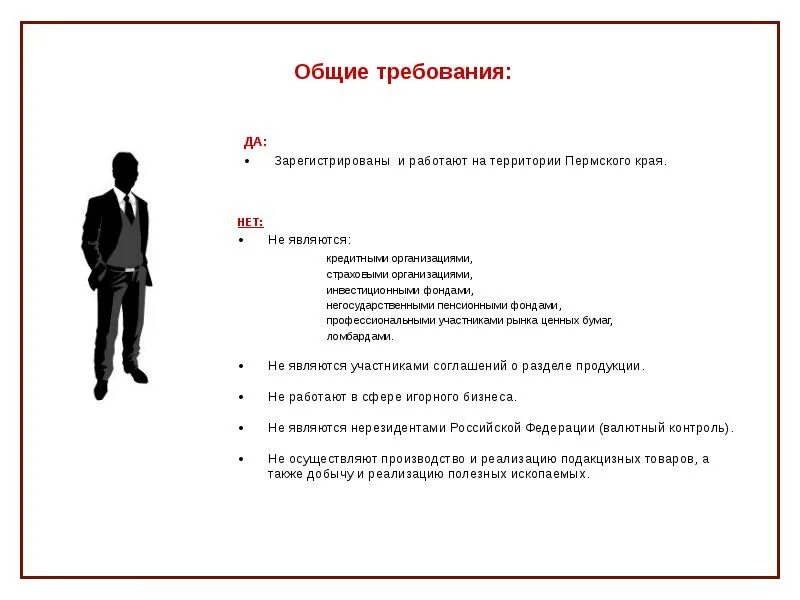 Общие требования:

ДА:
• Зарегистрированы и работают на территории Пермского края.

НЕТ:
• Не являются:
кредитными организациями,
страховыми организациями,
инвестиционными фондами,
негосударственными пенсионными фондами,
профессиональными участниками рынка ценных бумаг,
ломбардами.

• Не являются участниками соглашений о разделе продукции.

• Не работают в сфере игорного бизнеса.

• Не являются нерезидентами Российской Федерации (валютный контроль).

• Не осуществляют производство и реализацию подакцизных товаров, а также добычу и реализацию полезных ископаемых.